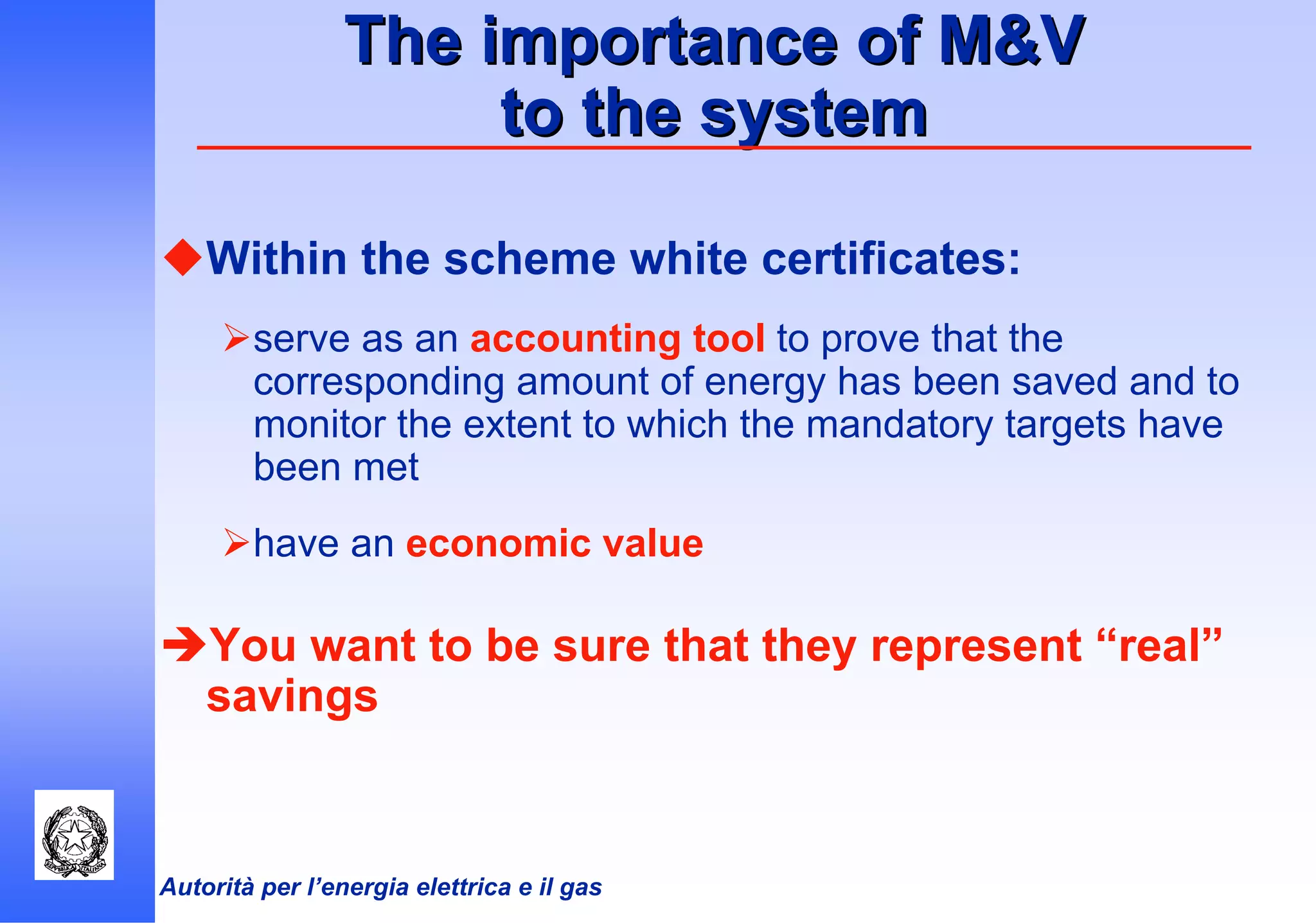 The importance of M&V to the system

◆Within the scheme white certificates:

➢serve as an accounting tool to prove that the corresponding amount of energy has been saved and to monitor the extent to which the mandatory targets have been met

➢have an economic value

➔You want to be sure that they represent “real” savings

REPVBBLICA ITALIANA

Autorità per l’energia elettrica e il gas